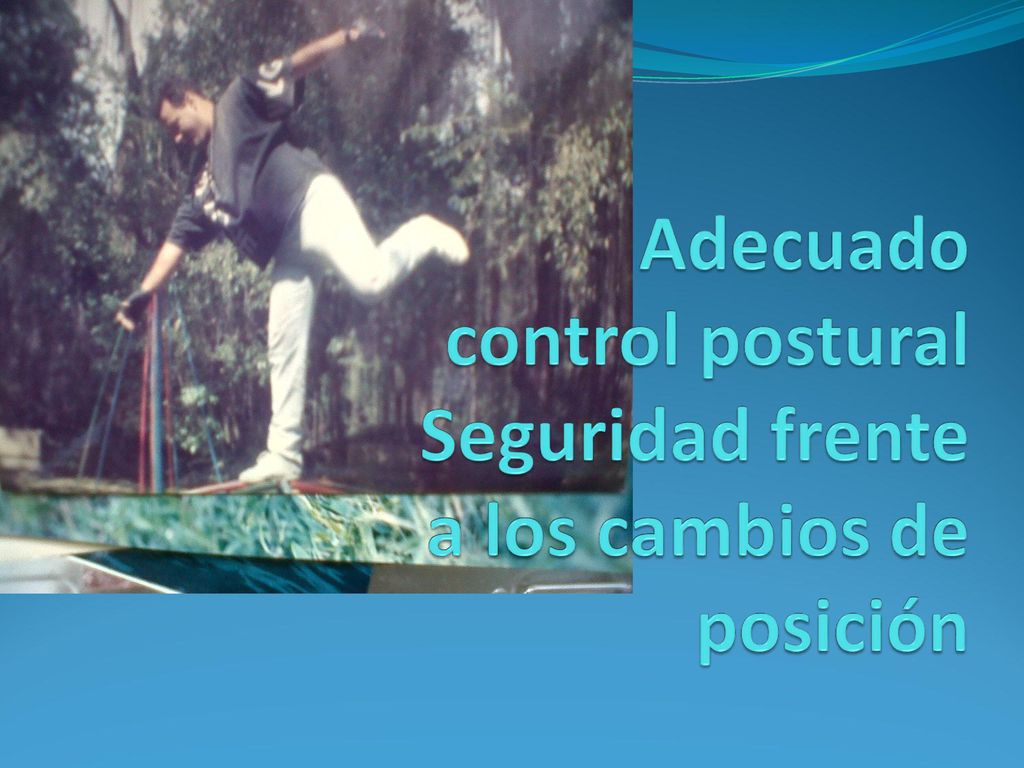 Adecuado control postural Seguridad frente a los cambios de posición